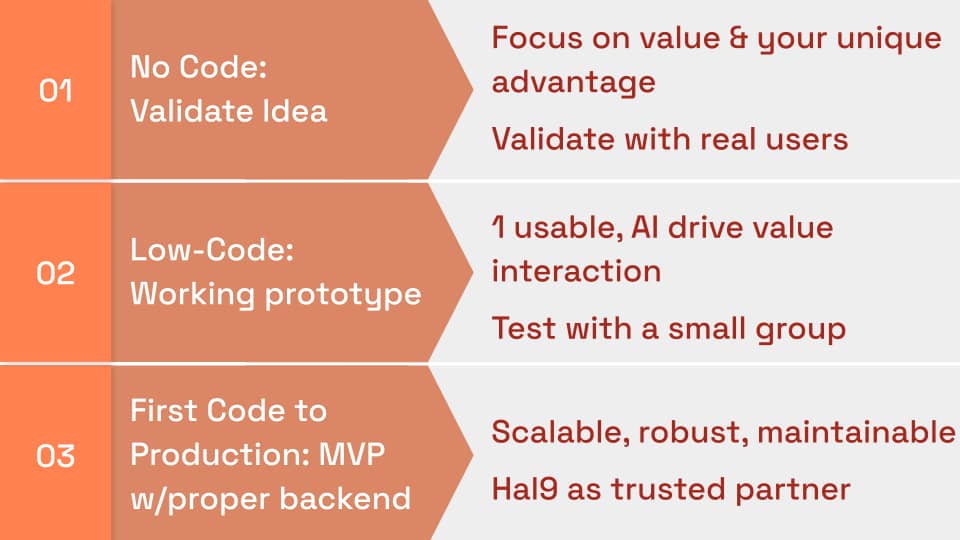 01

No Code: Validate Idea

Focus on value & your unique advantage

Validate with real users

02

Low-Code: Working prototype

1 usable, AI drive value interaction

Test with a small group

03

First Code to Production: MVP w/proper backend

Scalable, robust, maintainable

Hal9 as trusted partner